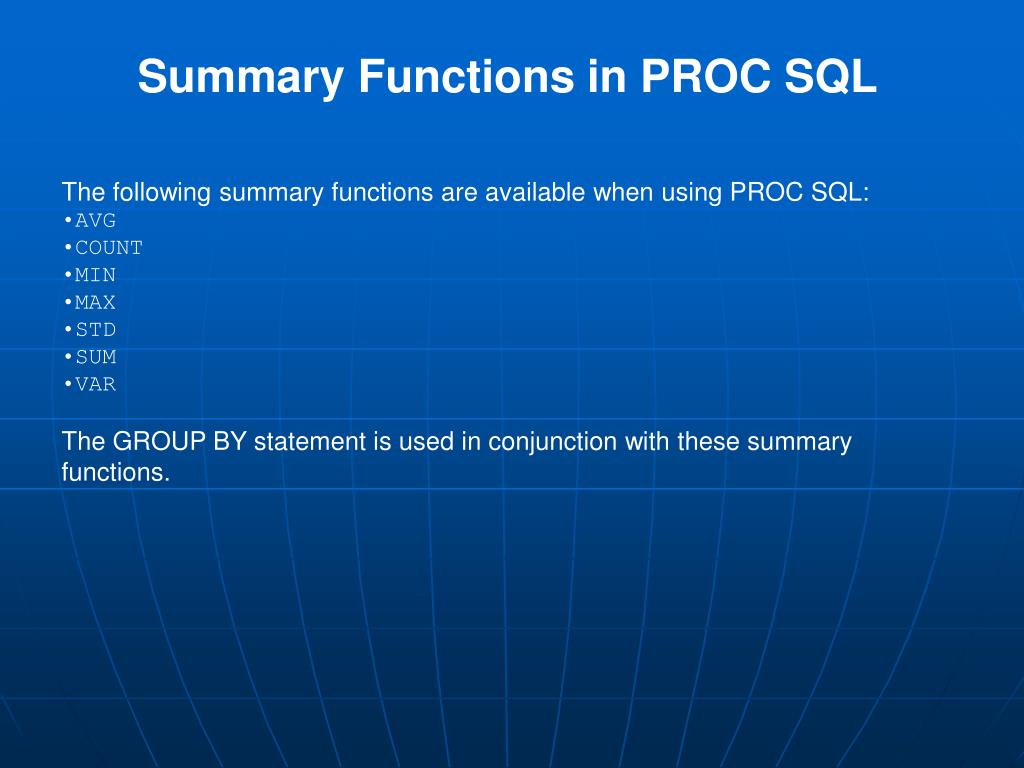 Summary Functions in PROC SQL

The following summary functions are available when using PROC SQL:
•AVG
•COUNT
•MIN
•MAX
•STD
•SUM
•VAR

The GROUP BY statement is used in conjunction with these summary functions.